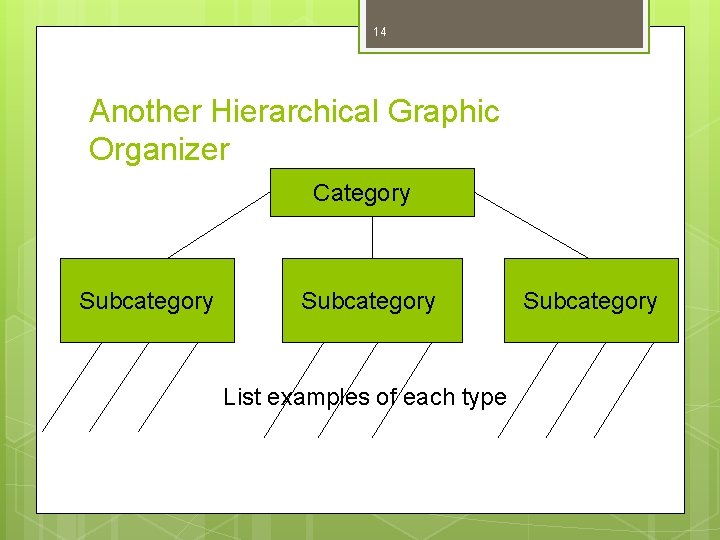 14

Another Hierarchical Graphic Organizer

Category

Subcategory

Subcategory

Subcategory

List examples of each type